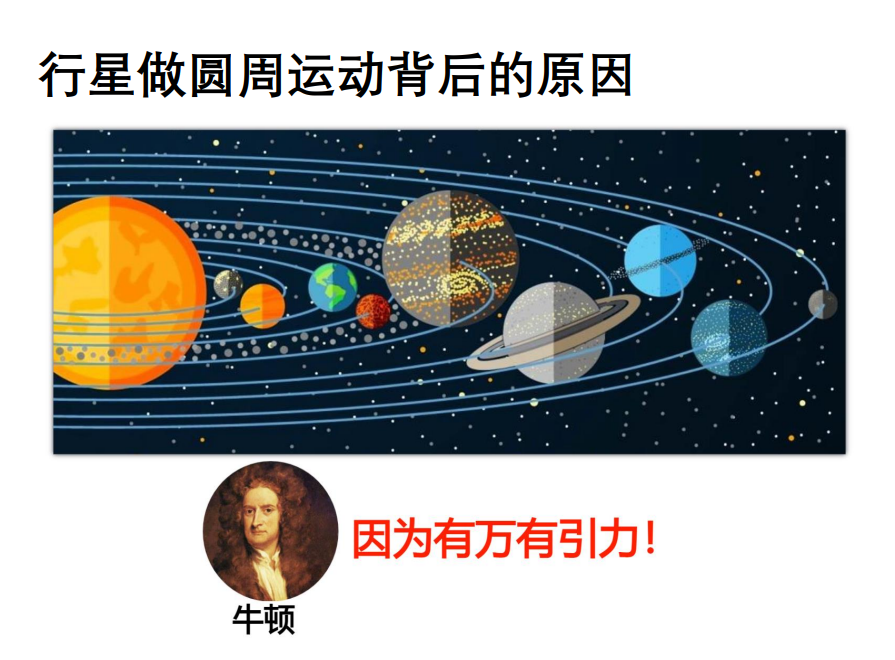 行星做圆周运动背后的原因

因为有万有引力！

牛顿